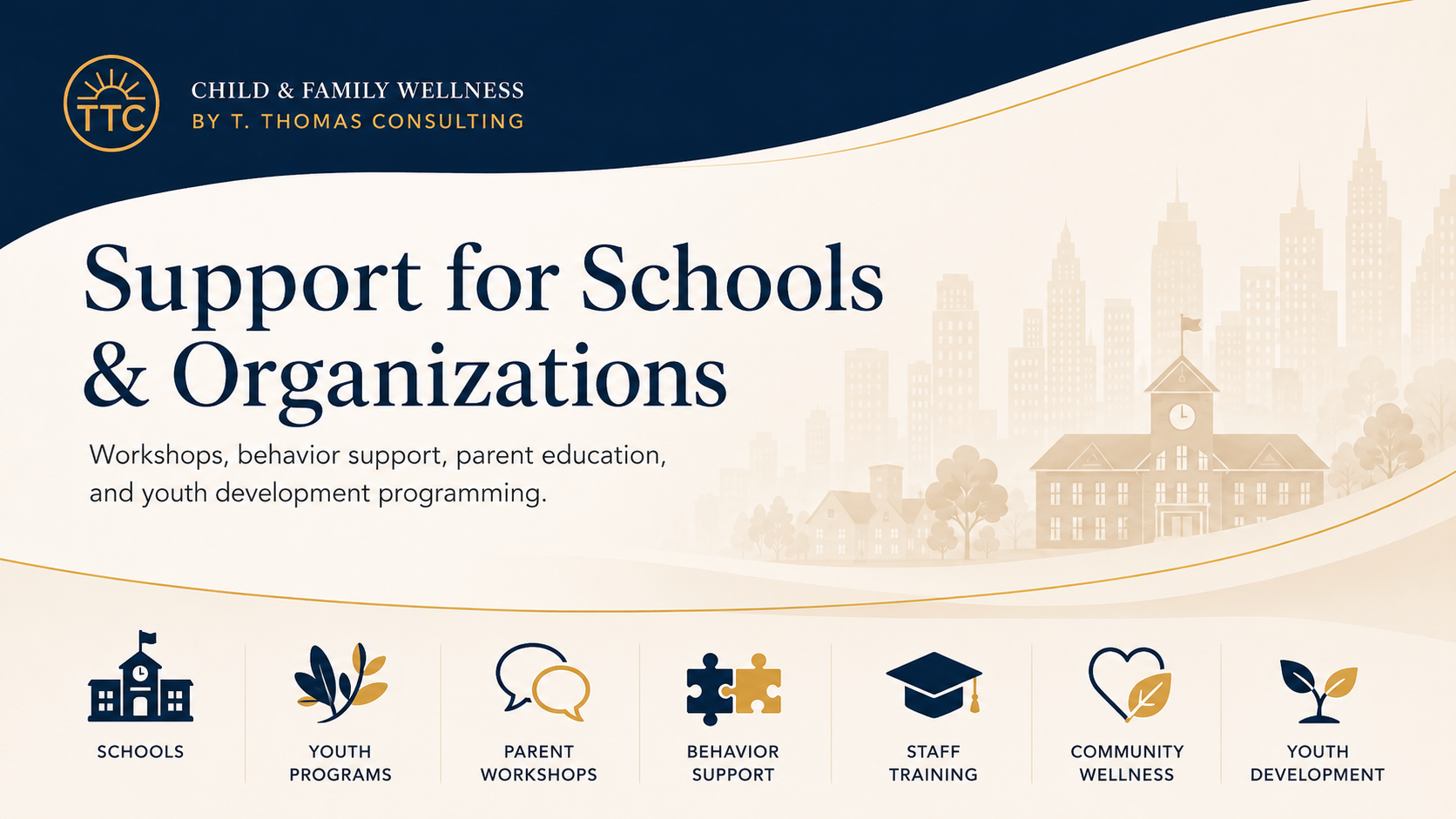 TTC

CHILD & FAMILY WELLNESS
BY T. THOMAS CONSULTING

Support for Schools & Organizations

Workshops, behavior support, parent education, and youth development programming.

SCHOOLS

YOUTH PROGRAMS

PARENT WORKSHOPS

BEHAVIOR SUPPORT

STAFF TRAINING

COMMUNITY WELLNESS

YOUTH DEVELOPMENT